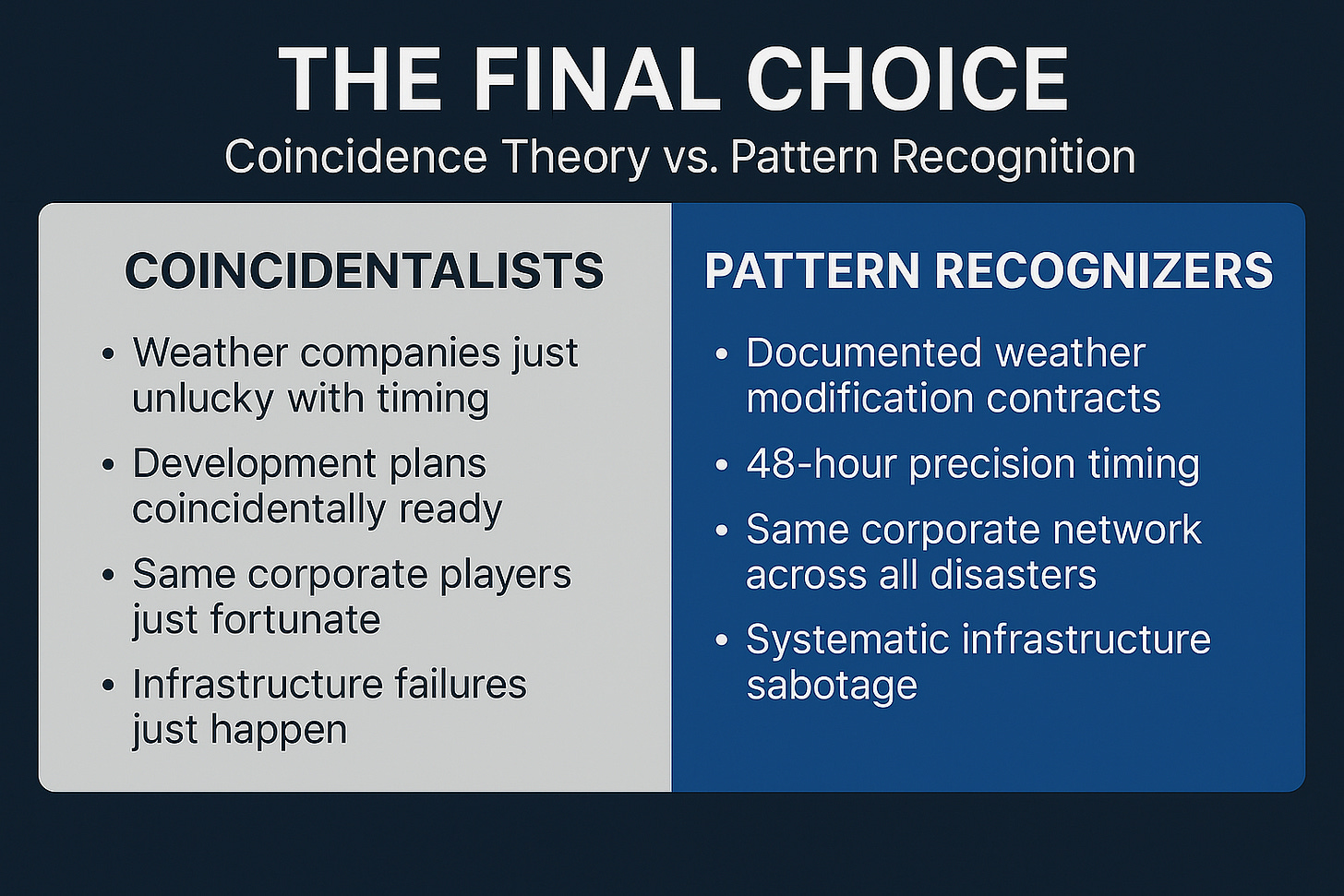 THE FINAL CHOICE
Coincidence Theory vs. Pattern Recognition

COINCIDENTALISTS

• Weather companies just unlucky with timing
• Development plans coincidentally ready
• Same corporate players just fortunate
• Infrastructure failures just happen

PATTERN RECOGNIZERS

• Documented weather modification contracts
• 48-hour precision timing
• Same corporate network across all disasters
• Systematic infrastructure sabotage